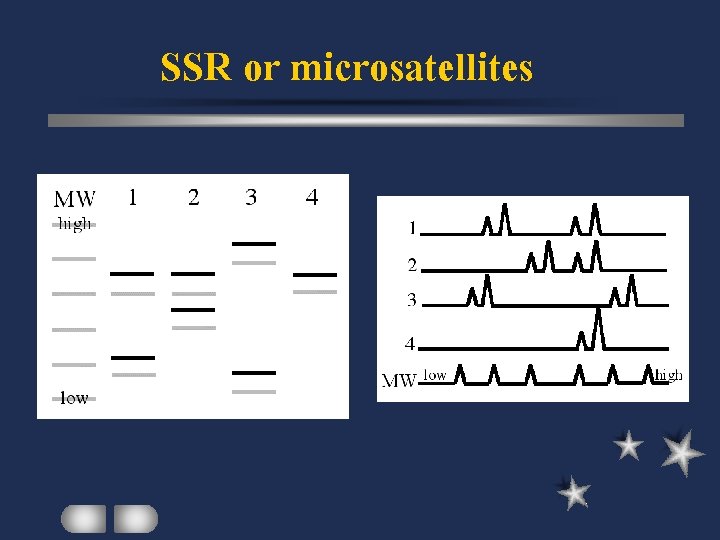 SSR or microsatellites

MW 1 2 3 4
high
low

1
2
3
4
MW low high